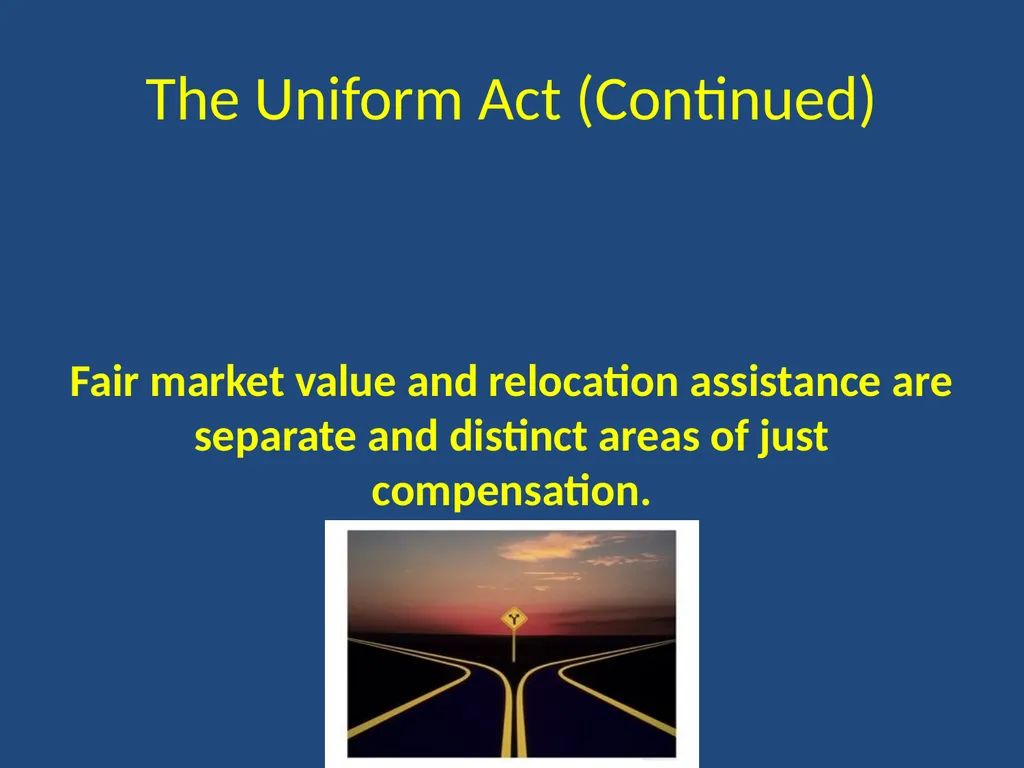 The Uniform Act (Continued)

Fair market value and relocation assistance are separate and distinct areas of just compensation.